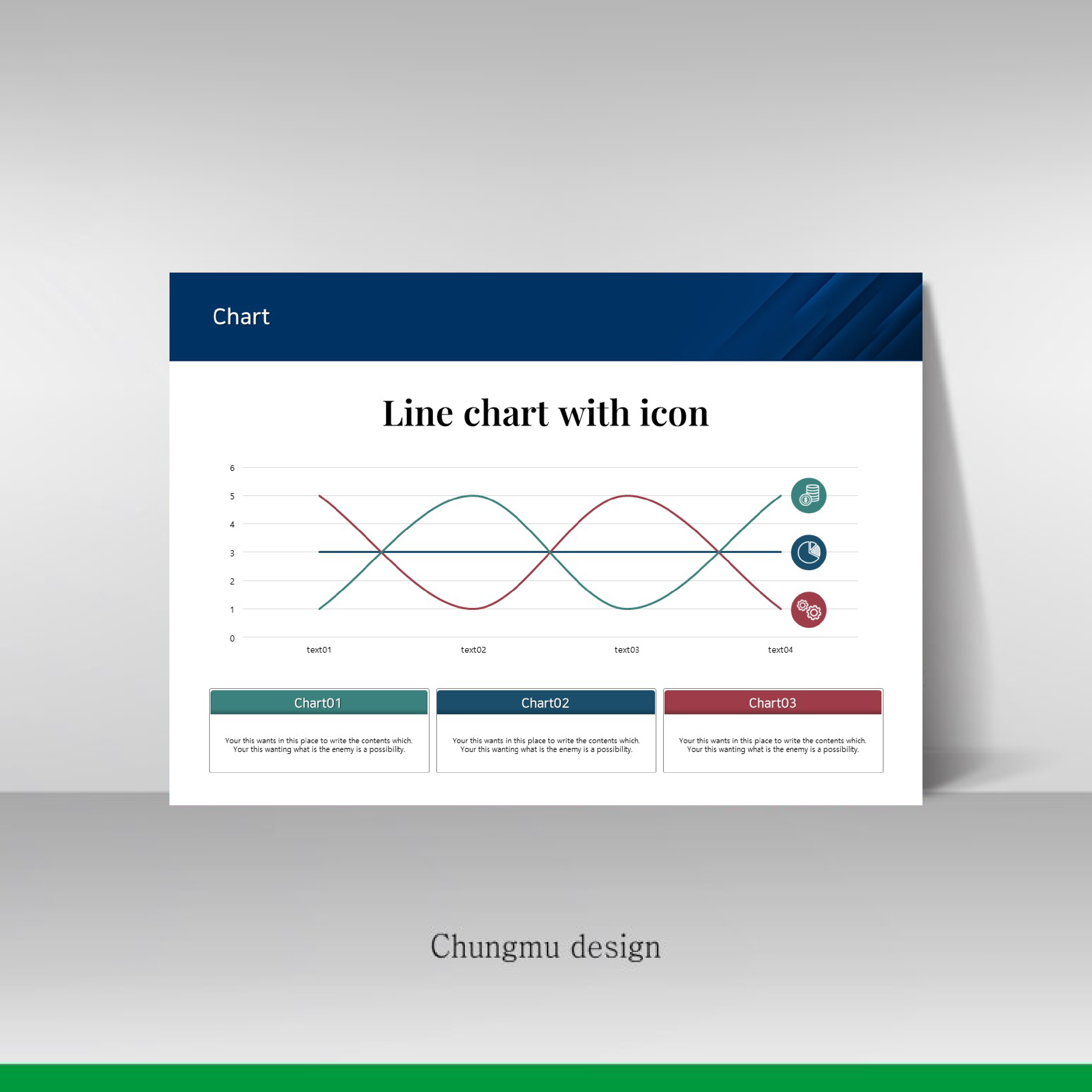 Chart

Line chart with icon

6
5
4
3
2
1
0

text01
text02
text03
text04

Chart01

Your this wants in this place to write the contents which. Your this wanting what is the enemy is a possibility.

Chart02

Your this wants in this place to write the contents which. Your this wanting what is the enemy is a possibility.

Chart03

Your this wants in this place to write the contents which. Your this wanting what is the enemy is a possibility.

Chungmu design